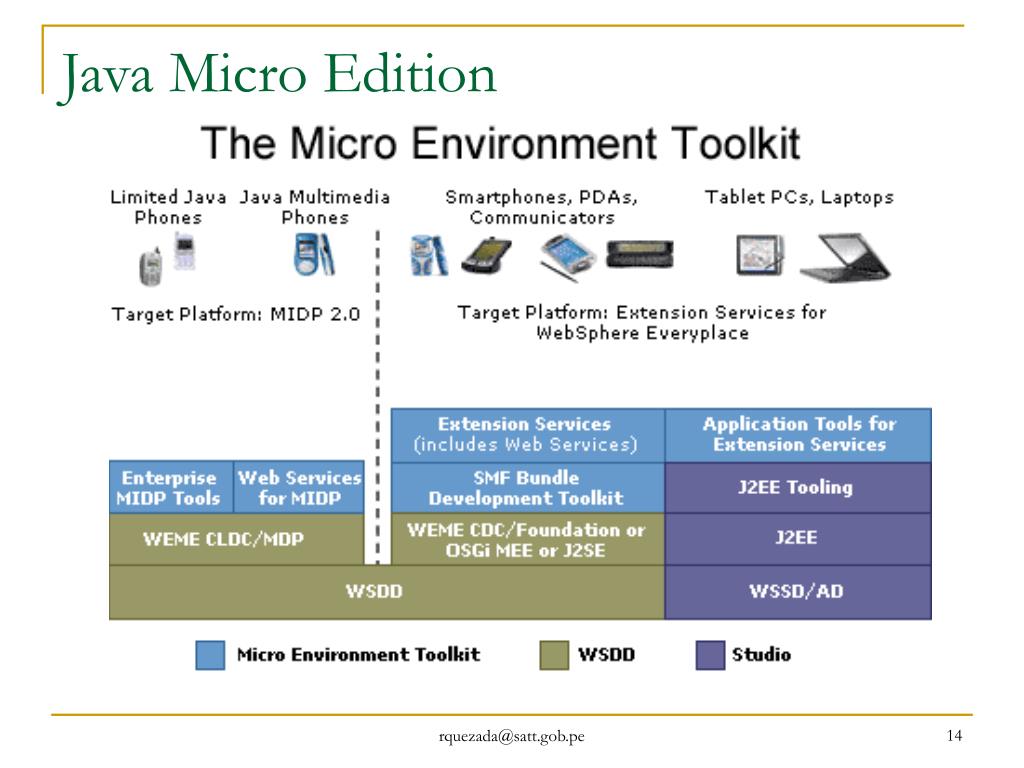 Java Micro Edition

The Micro Environment Toolkit

Limited Java Phones

Java Multimedia Phones

Smartphones, PDAs, Communicators

Tablet PCs, Laptops

Target Platform: MIDP 2.0

Target Platform: Extension Services for WebSphere Everyplace

Extension Services (includes Web Services)

Application Tools for Extension Services

Enterprise MIDP Tools

Web Services for MIDP

SMF Bundle Development Toolkit

J2EE Tooling

WEME CLDC/MDP

WEME CDC/Foundation or OSGi MEE or J2SE

J2EE

WSDD

WSSD/AD

Micro Environment Toolkit

WSDD

Studio

rquezada@satt.gob.pe

14